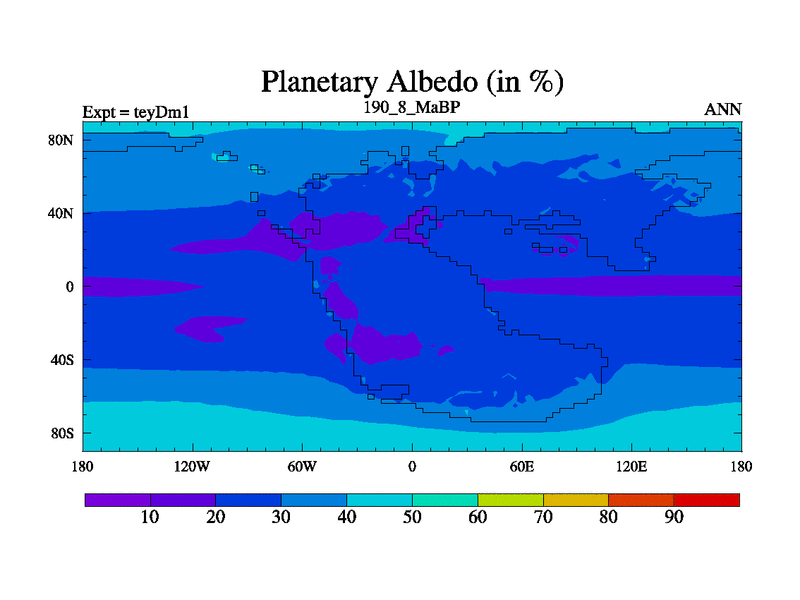 Planetary Albedo (in %)

Expt = teyDm1

190_8_MaBP

ANN

80N
40N
0
40S
80S

180 120W 60W 0 60E 120E 180

10 20 30 40 50 60 70 80 90